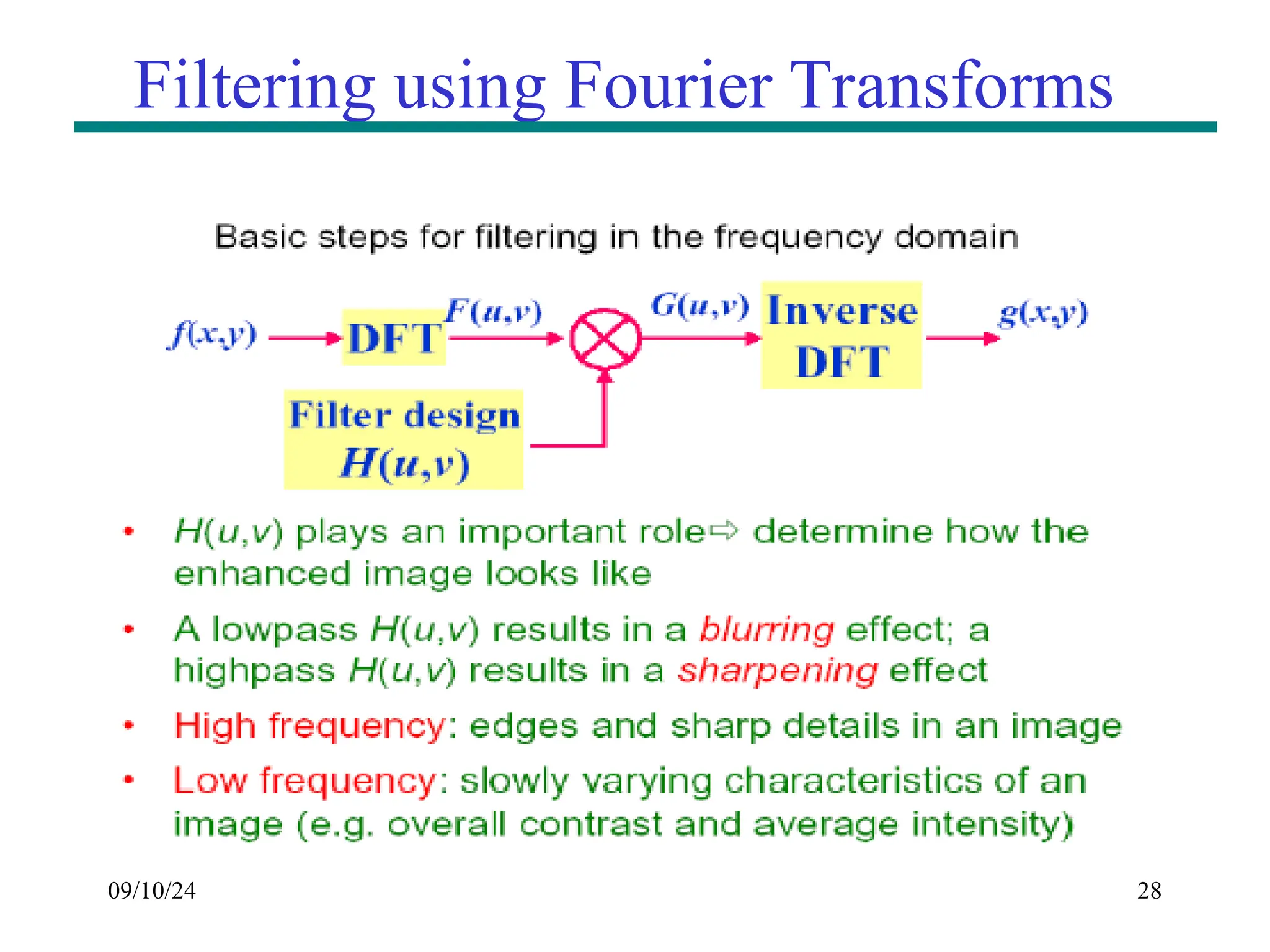 Filtering using Fourier Transforms

Basic steps for filtering in the frequency domain

$f(x,y)$ DFT $F(u,v)$ $G(u,v)$ Inverse DFT $g(x,y)$

Filter design $H(u,v)$

• $H(u,v)$ plays an important role⇨ determine how the enhanced image looks like

• A lowpass $H(u,v)$ results in a blurring effect; a highpass $H(u,v)$ results in a sharpening effect

• High frequency: edges and sharp details in an image

• Low frequency: slowly varying characteristics of an image (e.g. overall contrast and average intensity)

09/10/24

28